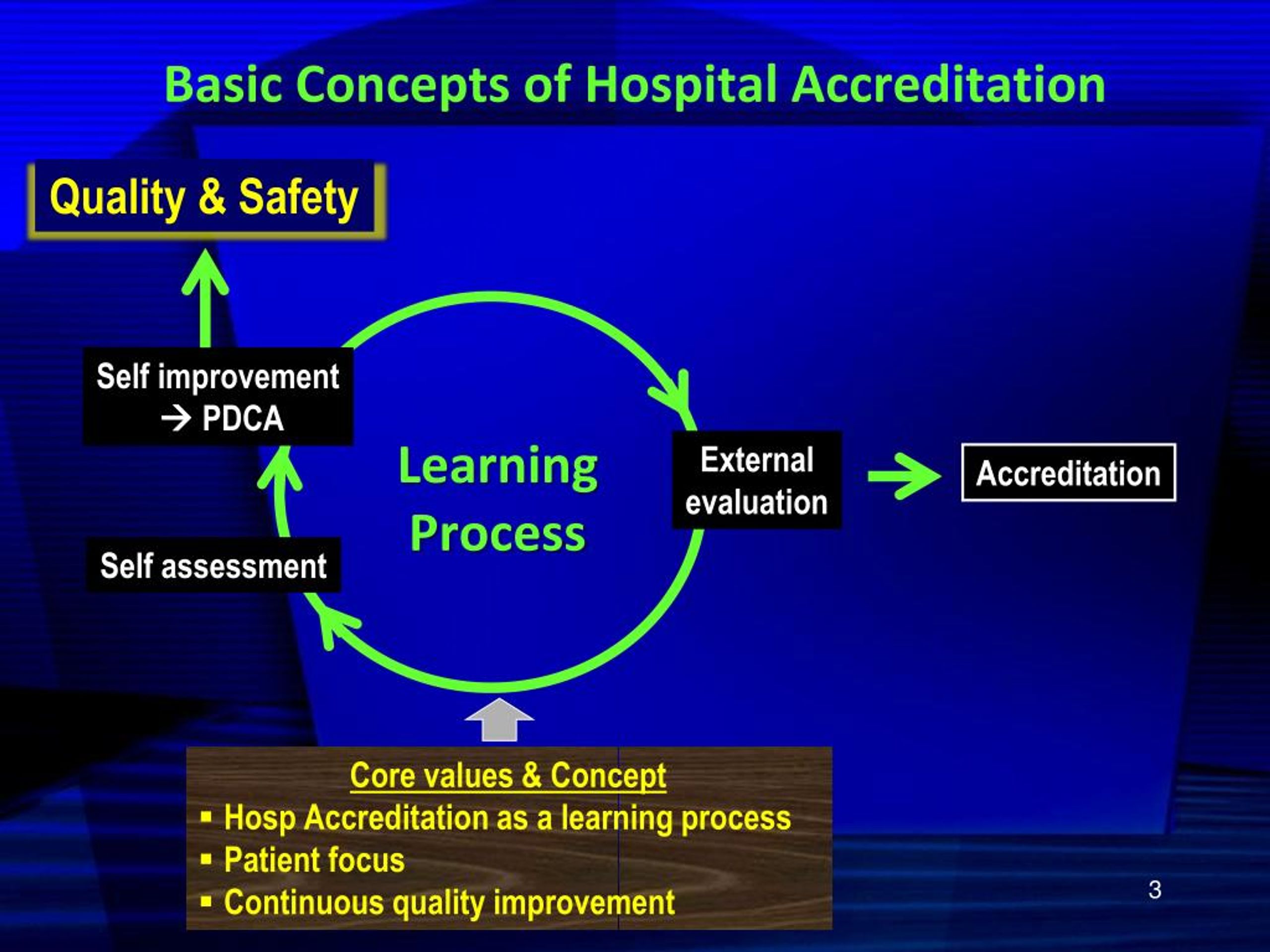 Basic Concepts of Hospital Accreditation

Quality & Safety

Self improvement → PDCA

Learning Process

External evaluation

Accreditation

Self assessment

Core values & Concept
▪ Hosp Accreditation as a learning process
▪ Patient focus
▪ Continuous quality improvement

3